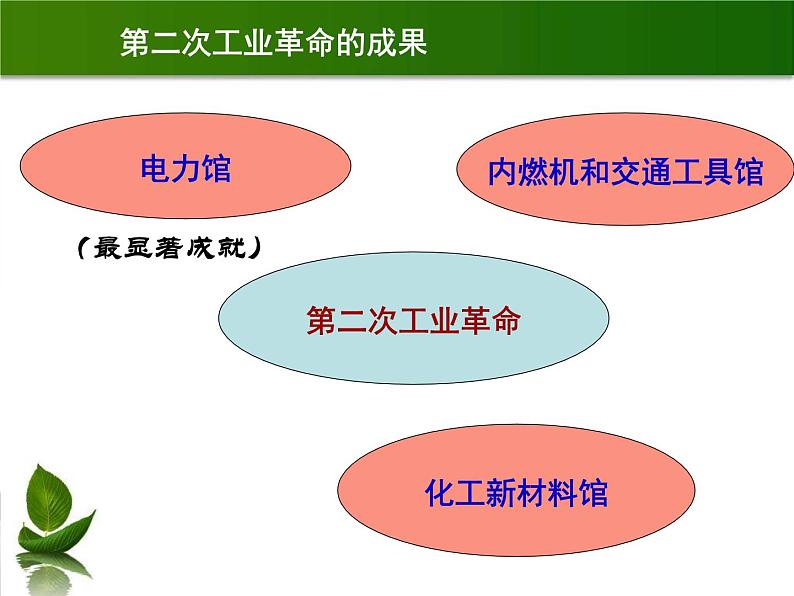 第二次工业革命的成果

电力馆

内燃机和交通工具馆

（最显著成就）

第二次工业革命

化工新材料馆